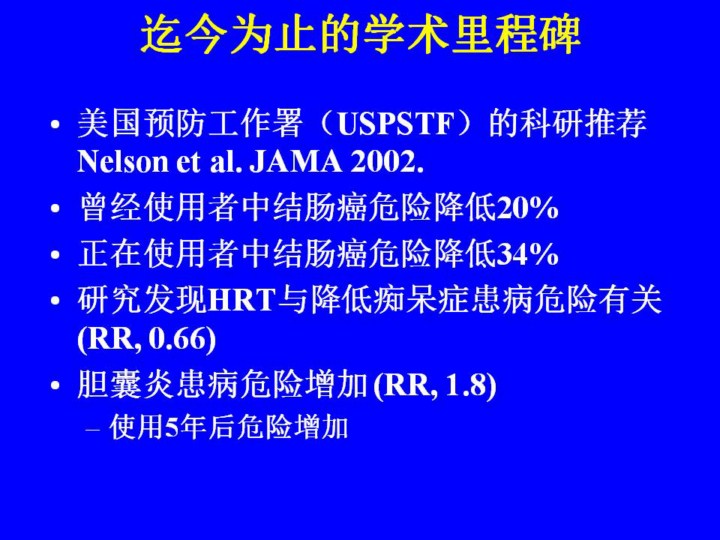 迄今为止的学术里程碑

• 美国预防工作署（USPSTF）的科研推荐 Nelson et al. JAMA 2002.
• 曾经使用者中结肠癌危险降低20%
• 正在使用者中结肠癌危险降低34%
• 研究发现HRT与降低痴呆症患病危险有关 (RR, 0.66)
• 胆囊炎患病危险增加 (RR, 1.8)
– 使用5年后危险增加